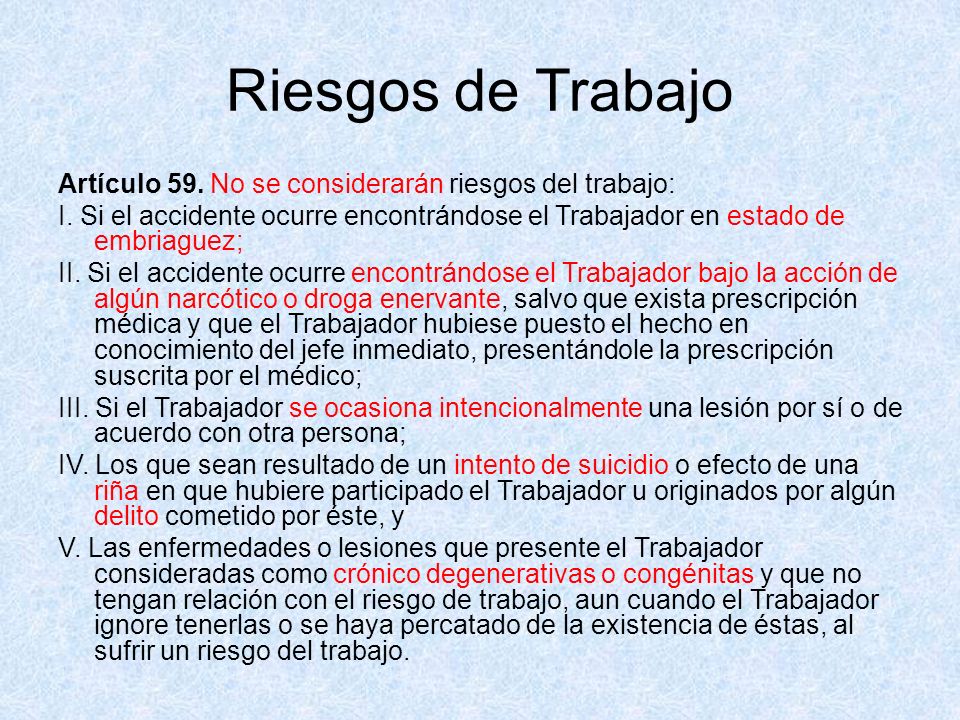 Riesgos de Trabajo

Artículo 59. No se considerarán riesgos del trabajo:

I. Si el accidente ocurre encontrándose el Trabajador en estado de embriaguez;

II. Si el accidente ocurre encontrándose el Trabajador bajo la acción de algún narcótico o droga enervante, salvo que exista prescripción médica y que el Trabajador hubiese puesto el hecho en conocimiento del jefe inmediato, presentándole la prescripción suscrita por el médico;

III. Si el Trabajador se ocasiona intencionalmente una lesión por sí o de acuerdo con otra persona;

IV. Los que sean resultado de un intento de suicidio o efecto de una riña en que hubiere participado el Trabajador u originados por algún delito cometido por éste, y

V. Las enfermedades o lesiones que presente el Trabajador consideradas como crónico degenerativas o congénitas y que no tengan relación con el riesgo de trabajo, aun cuando el Trabajador ignore tenerlas o se haya percatado de la existencia de éstas, al sufrir un riesgo del trabajo.